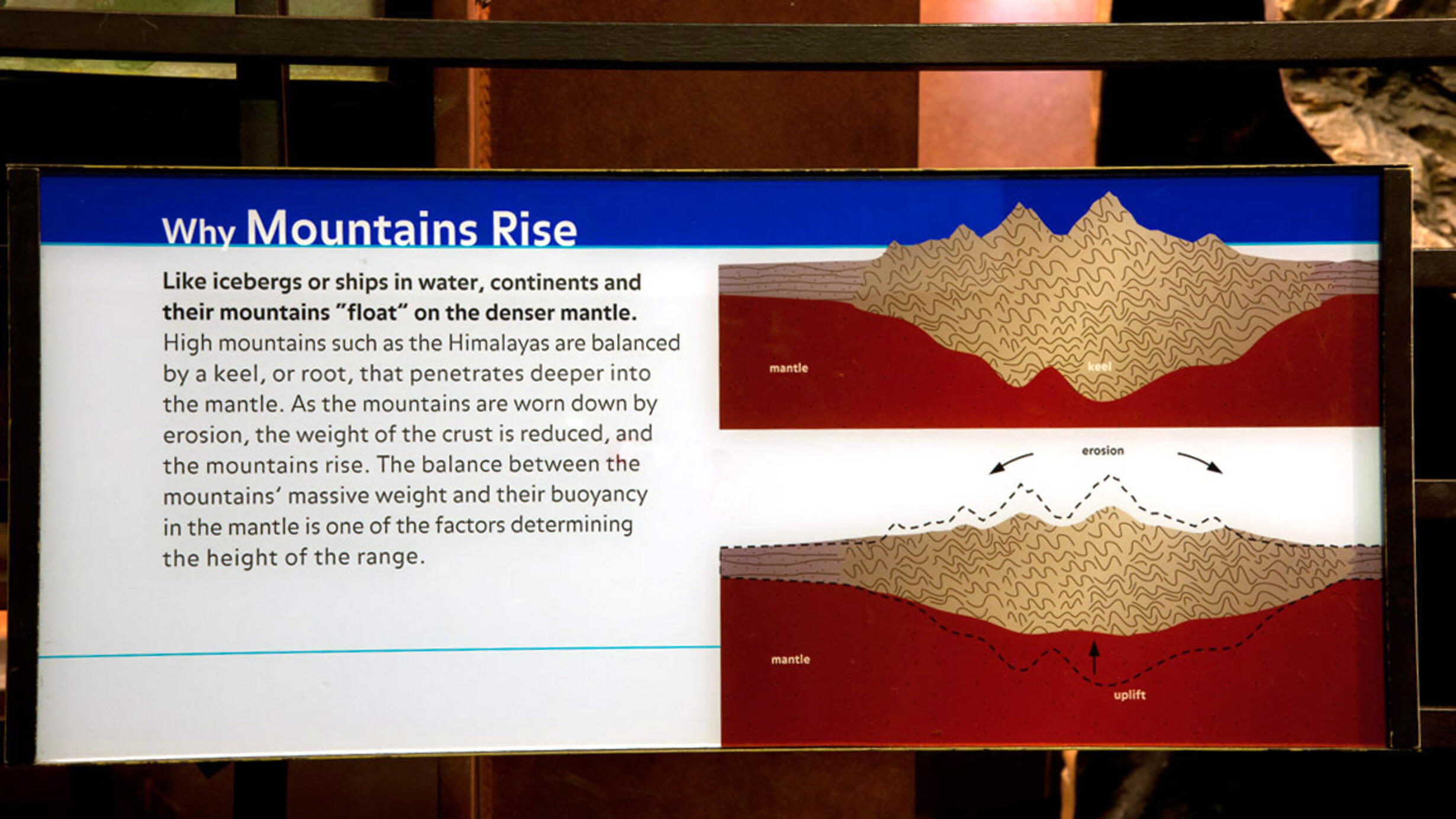 Why Mountains Rise

Like icebergs or ships in water, continents and their mountains "float" on the denser mantle. High mountains such as the Himalayas are balanced by a keel, or root, that penetrates deeper into the mantle. As the mountains are worn down by erosion, the weight of the crust is reduced, and the mountains rise. The balance between the mountains' massive weight and their buoyancy in the mantle is one of the factors determining the height of the range.

mantle

keel

erosion

mantle

uplift